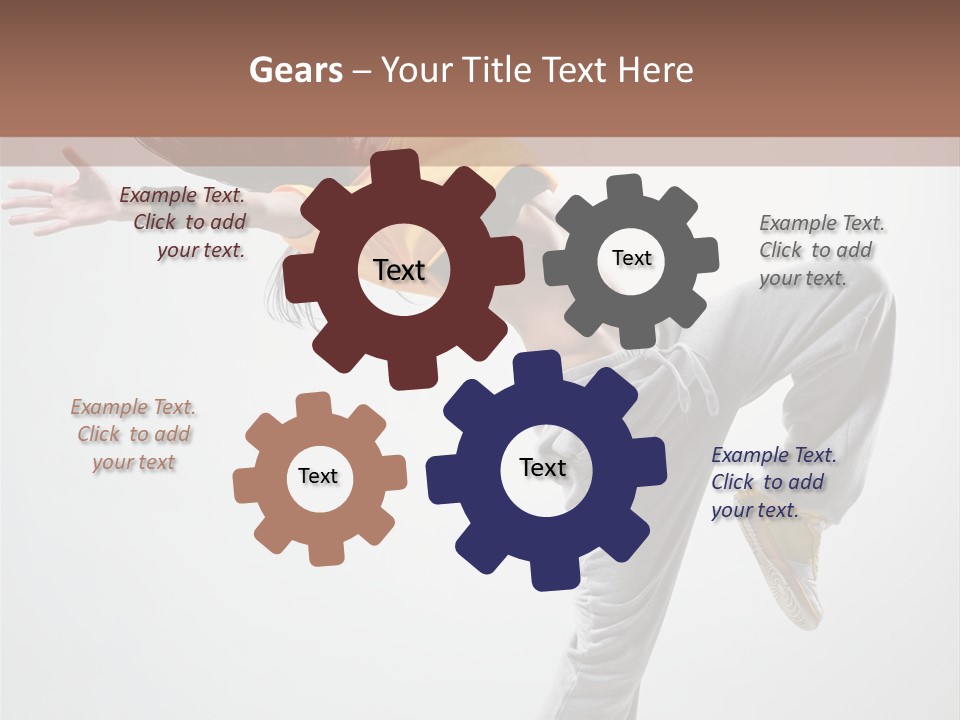 Gears – Your Title Text Here

Example Text. Click to add your text.

Text

Text

Example Text. Click to add your text.

Example Text. Click to add your text

Text

Text

Example Text. Click to add your text.